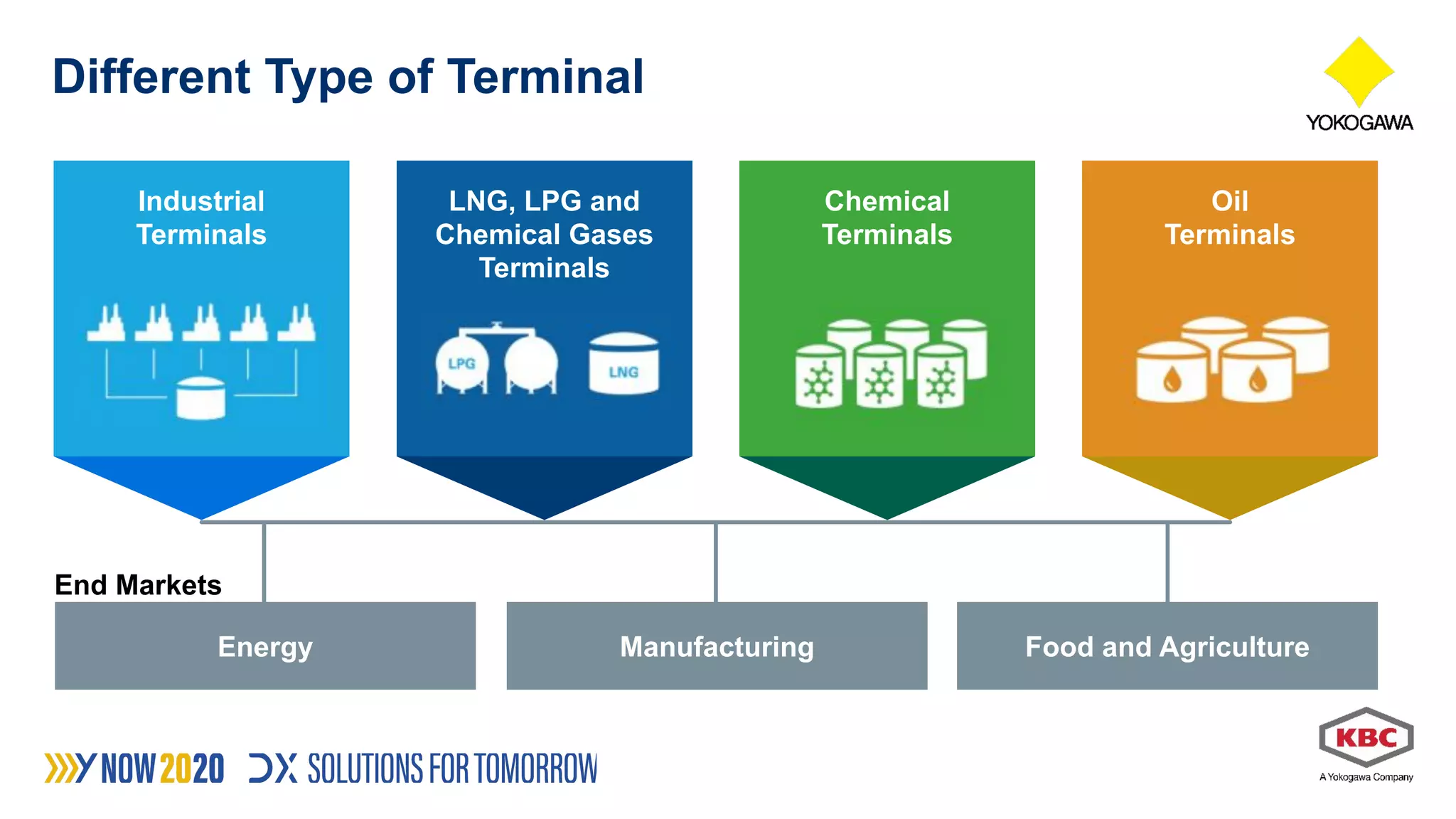 Different Type of Terminal

YOKOGAWA

Industrial Terminals

LNG, LPG and Chemical Gases Terminals

LPG

LNG

Chemical Terminals

Oil Terminals

End Markets

Energy

Manufacturing

Food and Agriculture

Y NOW 2020 DX SOLUTIONS FOR TOMORROW

KBC
A Yokogawa Company